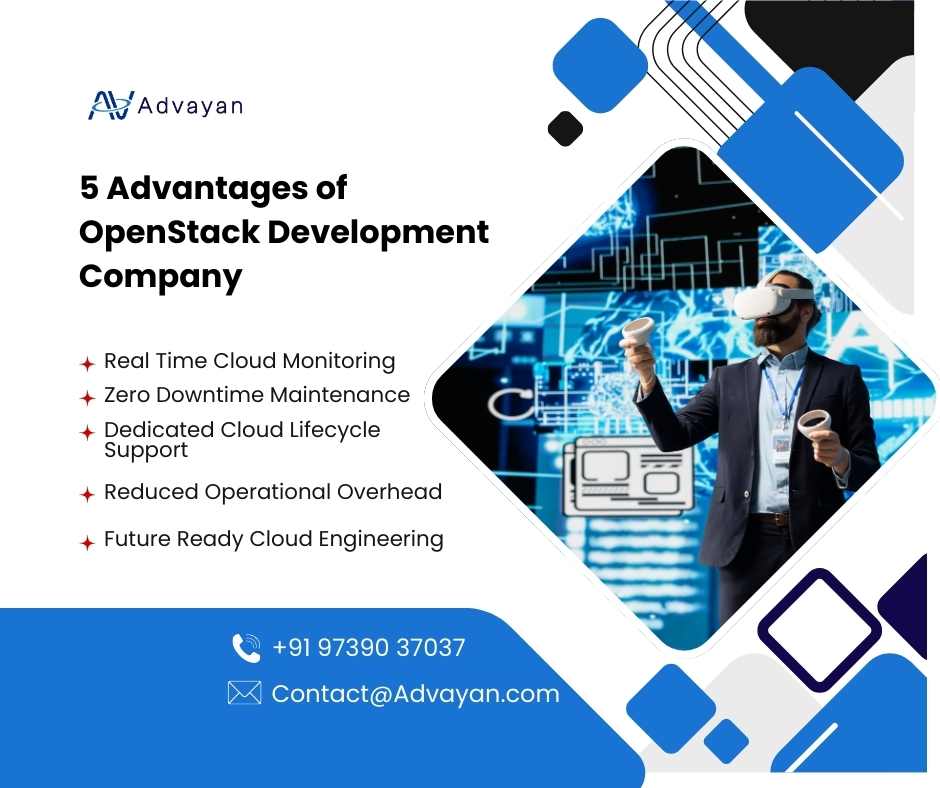 Advayan

5 Advantages of OpenStack Development Company

Real Time Cloud Monitoring
Zero Downtime Maintenance
Dedicated Cloud Lifecycle Support
Reduced Operational Overhead
Future Ready Cloud Engineering

+91 97390 37037
Contact@Advayan.com